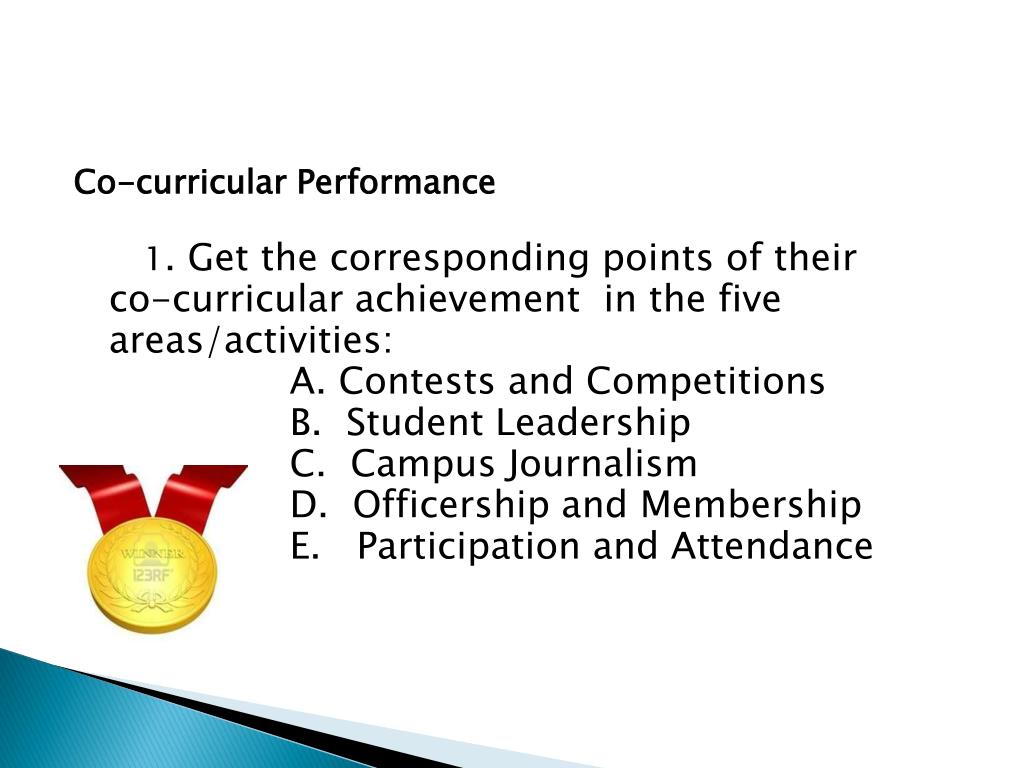 Co-curricular Performance

1. Get the corresponding points of their co-curricular achievement in the five areas/activities:

A. Contests and Competitions
B. Student Leadership
C. Campus Journalism
D. Officership and Membership
E. Participation and Attendance

WINNER
123RF